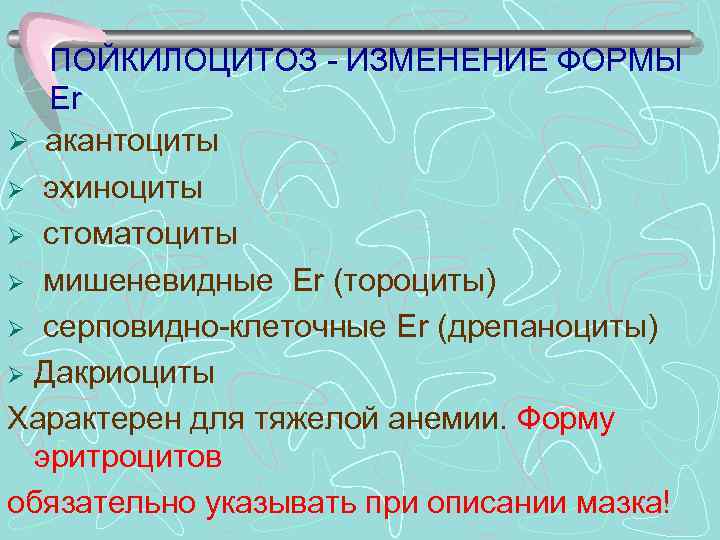 ПОЙКИЛОЦИТОЗ - ИЗМЕНЕНИЕ ФОРМЫ Er

➢ акантоциты
➢ эхиноциты
➢ стоматоциты
➢ мишеневидные Er (тороциты)
➢ серповидно-клеточные Er (дрепаноциты)
➢ Дакриоциты

Характерен для тяжелой анемии. Форму эритроцитов
обязательно указывать при описании мазка!